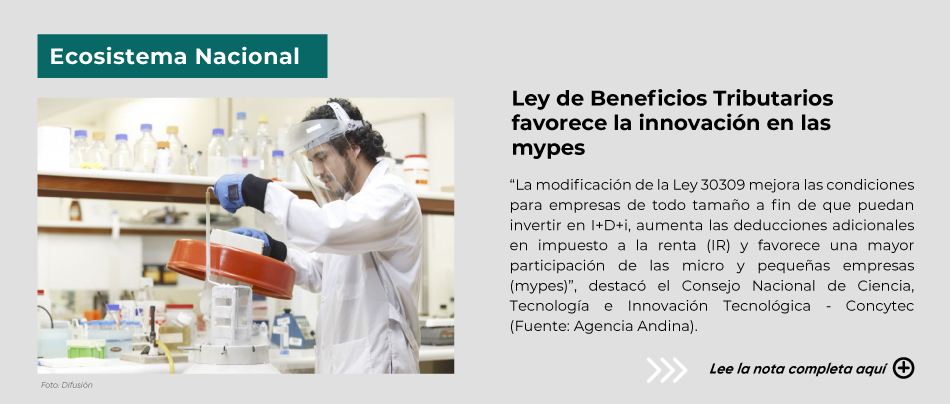 Ecosistema Nacional

Foto: Difusión

Ley de Beneficios Tributarios favorece la innovación en las mypes

“La modificación de la Ley 30309 mejora las condiciones para empresas de todo tamaño a fin de que puedan invertir en I+D+i, aumenta las deducciones adicionales en impuesto a la renta (IR) y favorece una mayor participación de las micro y pequeñas empresas (mypes)”, destacó el Consejo Nacional de Ciencia, Tecnología e Innovación Tecnológica - Concytec (Fuente: Agencia Andina).

Lee la nota completa aquí